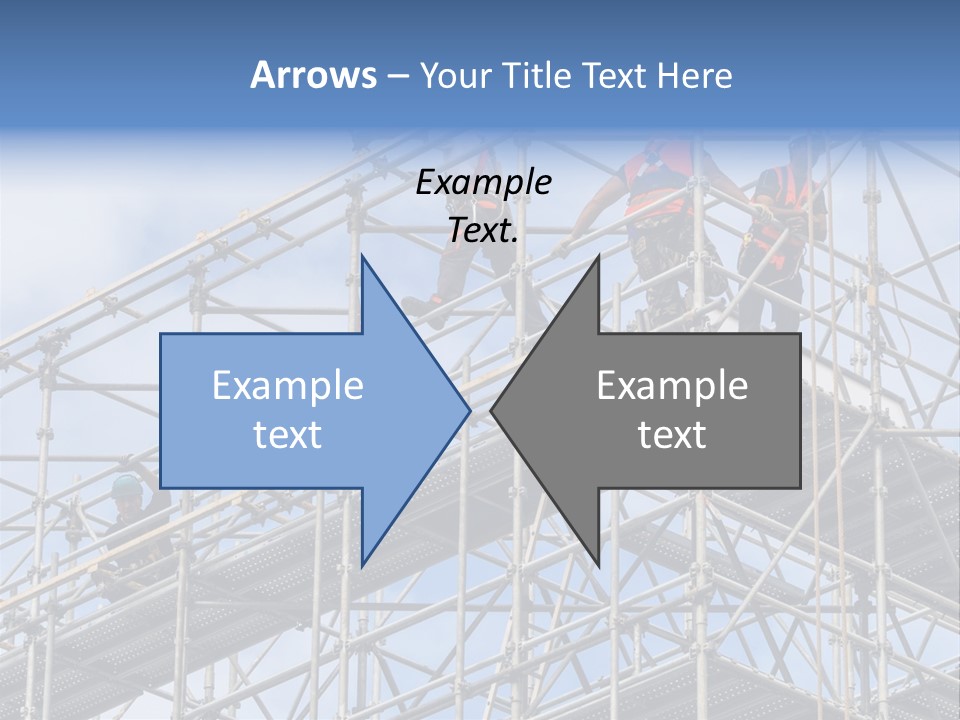 Arrows – Your Title Text Here

Example Text.

Example text

Example text